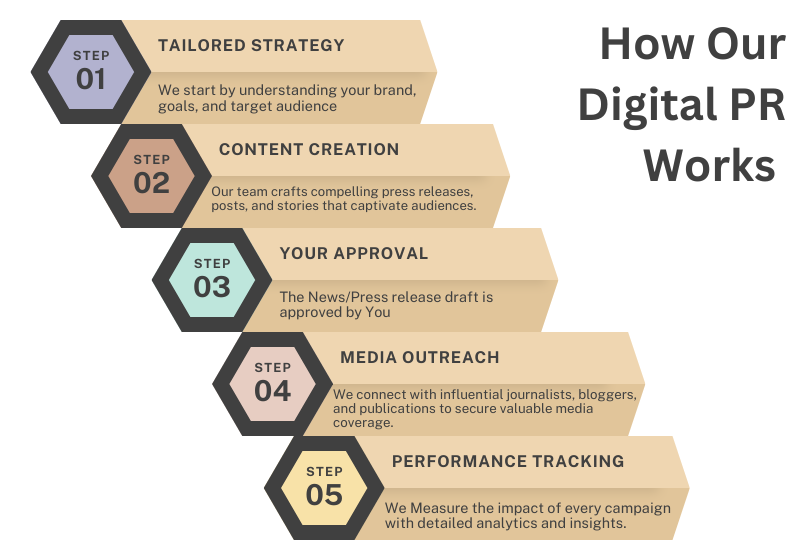 How Our Digital PR Works

STEP 01

TAILORED STRATEGY

We start by understanding your brand, goals, and target audience

STEP 02

CONTENT CREATION

Our team crafts compelling press releases, posts, and stories that captivate audiences.

STEP 03

YOUR APPROVAL

The News/Press release draft is approved by You

STEP 04

MEDIA OUTREACH

We connect with influential journalists, bloggers, and publications to secure valuable media coverage.

STEP 05

PERFORMANCE TRACKING

We Measure the impact of every campaign with detailed analytics and insights.